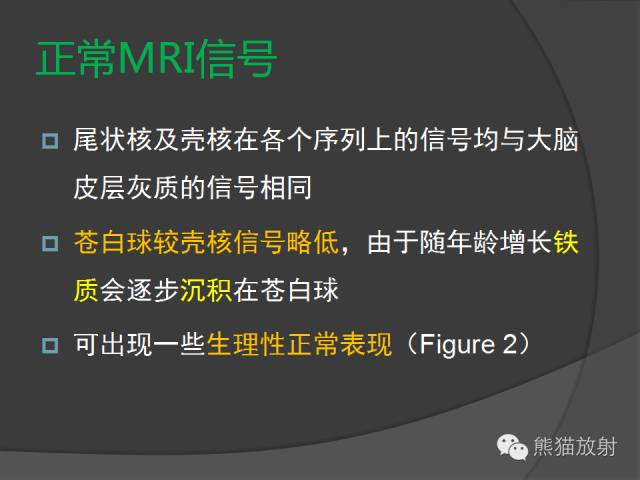 正常MRI信号

尾状核及壳核在各个序列上的信号均与大脑皮层灰质的信号相同

苍白球较壳核信号略低，由于随年龄增长铁质会逐步沉积在苍白球

可出现一些生理性正常表现（Figure 2）

熊猫放射